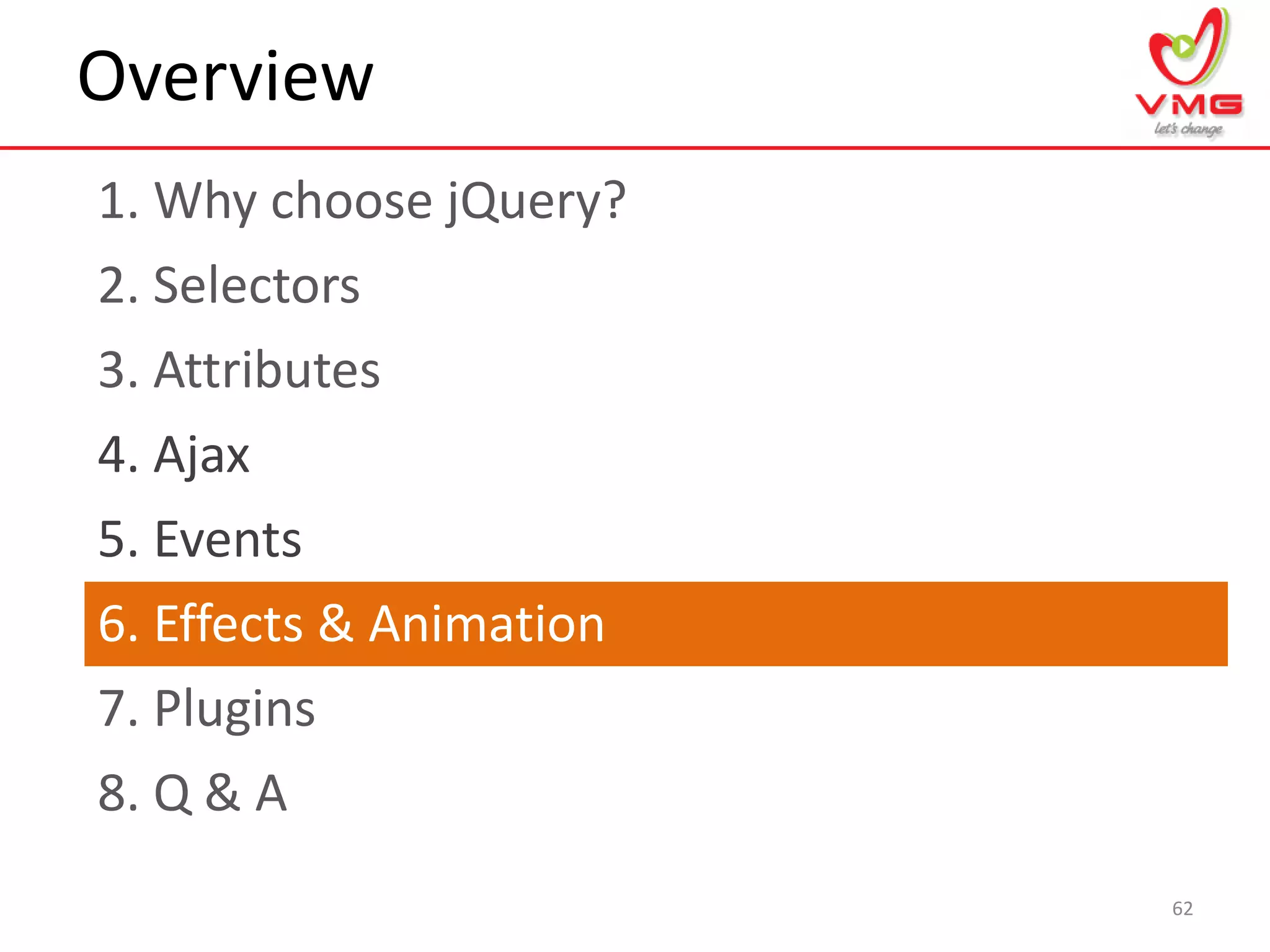 Overview

VMG
let's change

1. Why choose jQuery?
2. Selectors
3. Attributes
4. Ajax
5. Events
6. Effects & Animation
7. Plugins
8. Q & A

62